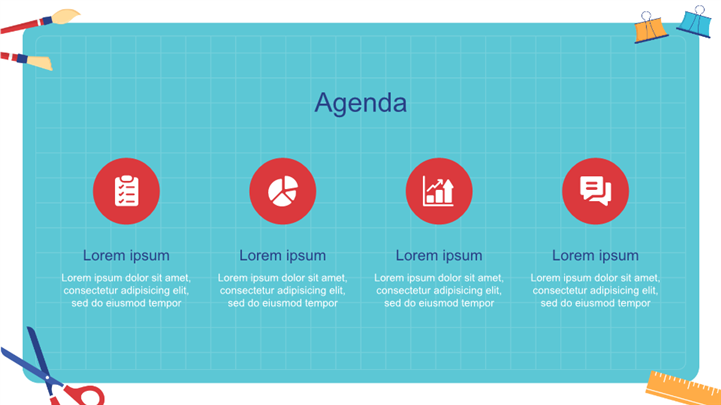 Agenda

Lorem ipsum

Lorem ipsum dolor sit amet, consectetur adipisicing elit, sed do eiusmod tempor

Lorem ipsum

Lorem ipsum dolor sit amet, consectetur adipisicing elit, sed do eiusmod tempor

Lorem ipsum

Lorem ipsum dolor sit amet, consectetur adipisicing elit, sed do eiusmod tempor

Lorem ipsum

Lorem ipsum dolor sit amet, consectetur adipisicing elit, sed do eiusmod tempor